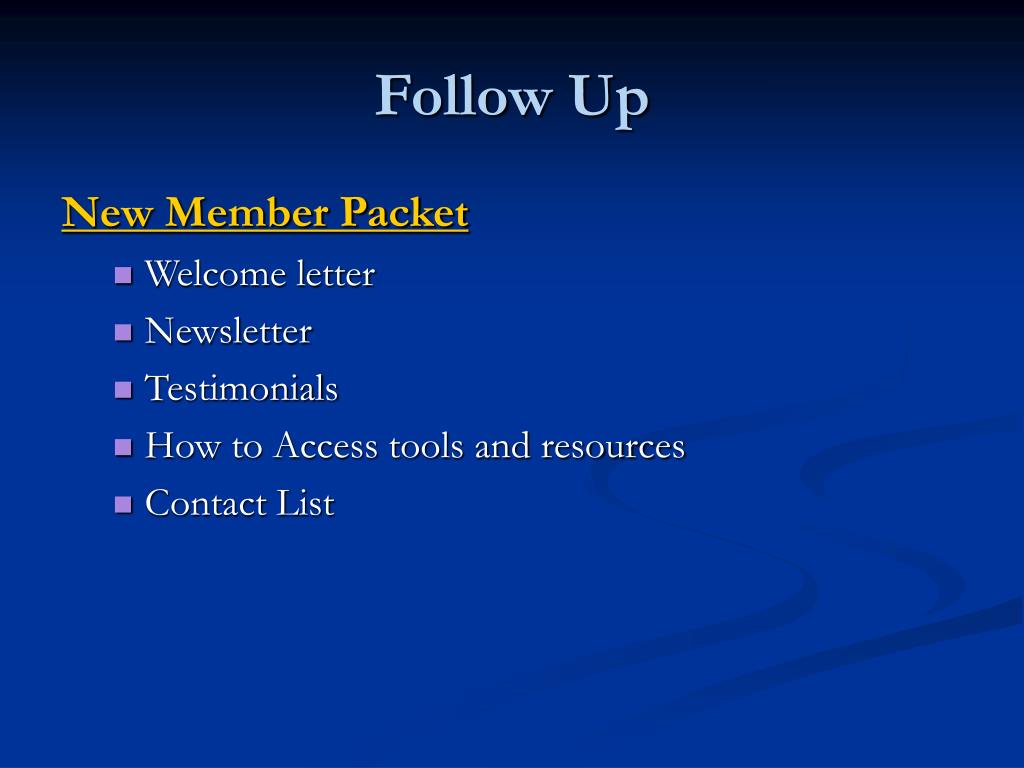 Follow Up

New Member Packet

- Welcome letter
- Newsletter
- Testimonials
- How to Access tools and resources
- Contact List